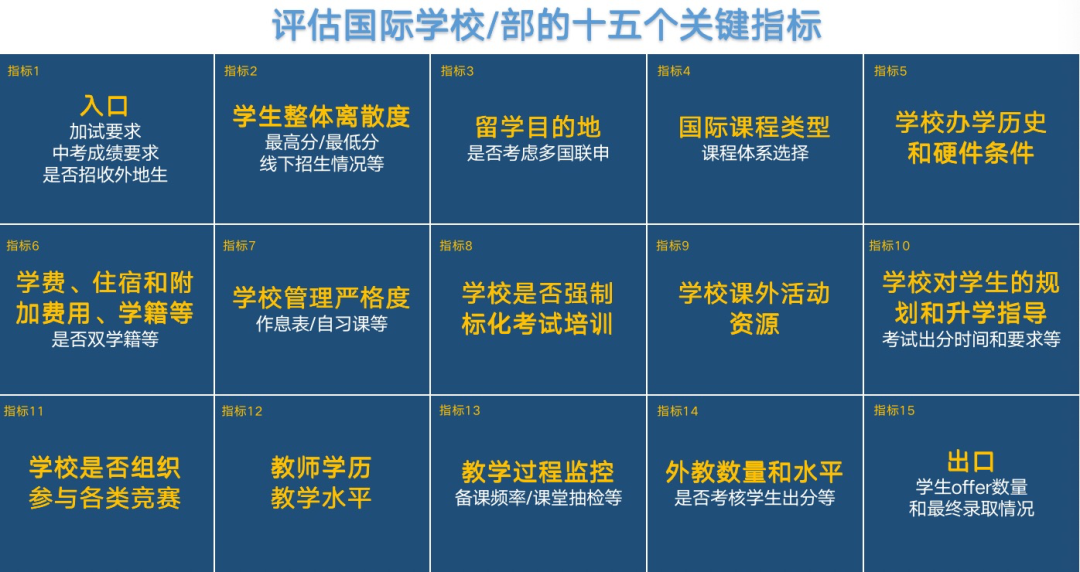 评估国际学校/部的十五个关键指标

指标1
入口
加试要求
中考成绩要求
是否招收外地生

指标2
学生整体离散度
最高分/最低分
线下招生情况等

指标3
留学目的地
是否考虑多国联申

指标4
国际课程类型
课程体系选择

指标5
学校办学历史和硬件条件

指标6
学费、住宿和附加费用、学籍等
是否双学籍等

指标7
学校管理严格度
作息表/自习课等

指标8
学校是否强制标化考试培训

指标9
学校课外活动资源

指标10
学校对学生的规划和升学指导
考试出分时间和要求等

指标11
学校是否组织参与各类竞赛

指标12
教师学历
教学水平

指标13
教学过程监控
备课频率/课堂抽检等

指标14
外教数量和水平
是否考核学生出分等

指标15
出口
学生offer数量
和最终录取情况